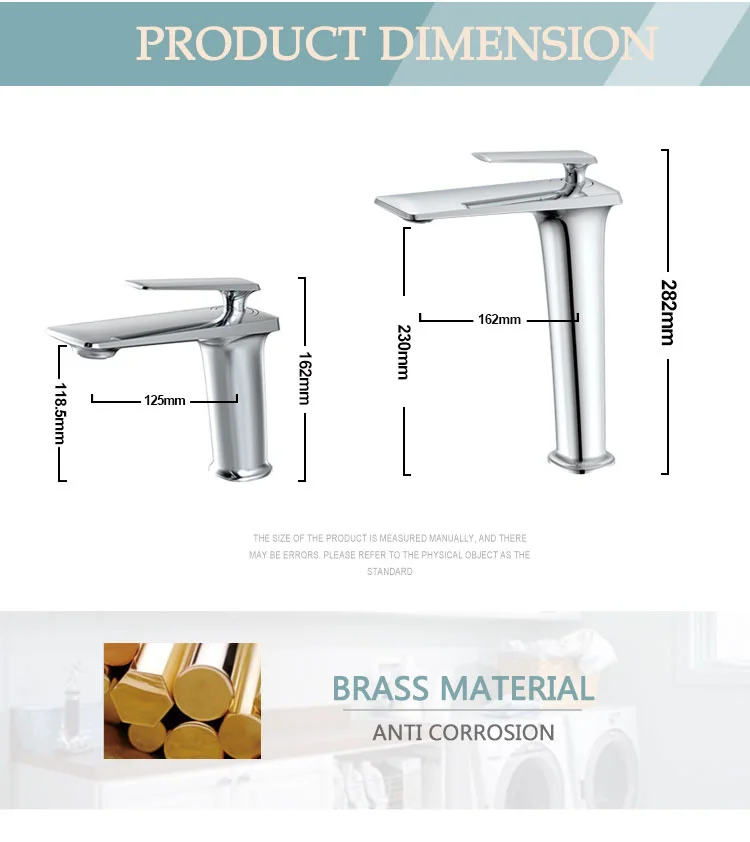 PRODUCT DIMENSION

118.5mm
125mm
162mm

230mm
162mm
282mm

THE SIZE OF THE PRODUCT IS MEASURED MANUALLY, AND THERE MAY BE ERRORS. PLEASE REFER TO THE PHYSICAL OBJECT AS THE STANDARD

BRASS MATERIAL
ANTI CORROSION